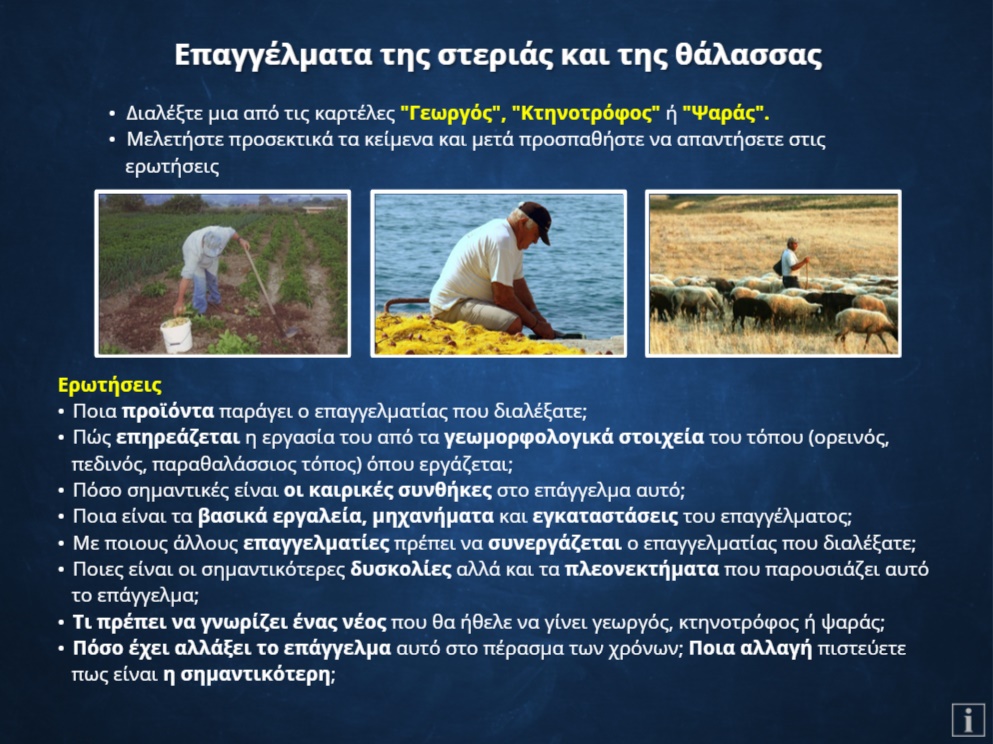 Επαγγέλματα της στεριάς και της θάλασσας

• Διαλέξτε μια από τις καρτέλες "Γεωργός", "Κτηνοτρόφος" ή "Ψαράς".
• Μελετήστε προσεκτικά τα κείμενα και μετά προσπαθήστε να απαντήσετε στις ερωτήσεις

Ερωτήσεις
• Ποια προϊόντα παράγει ο επαγγελματίας που διαλέξατε;
• Πώς επηρεάζεται η εργασία του από τα γεωμορφολογικά στοιχεία του τόπου (ορεινός, πεδινός, παραθαλάσσιος τόπος) όπου εργάζεται;
• Πόσο σημαντικές είναι οι καιρικές συνθήκες στο επάγγελμα αυτό;
• Ποια είναι τα βασικά εργαλεία, μηχανήματα και εγκαταστάσεις του επαγγέλματος;
• Με ποιους άλλους επαγγελματίες πρέπει να συνεργάζεται ο επαγγελματίας που διαλέξατε;
• Ποιες είναι οι σημαντικότερες δυσκολίες αλλά και τα πλεονεκτήματα που παρουσιάζει αυτό το επάγγελμα;
• Τι πρέπει να γνωρίζει ένας νέος που θα ήθελε να γίνει γεωργός, κτηνοτρόφος ή ψαράς;
• Πόσο έχει αλλάξει το επάγγελμα αυτό στο πέρασμα των χρόνων; Ποια αλλαγή πιστεύετε πως είναι η σημαντικότερη;

i